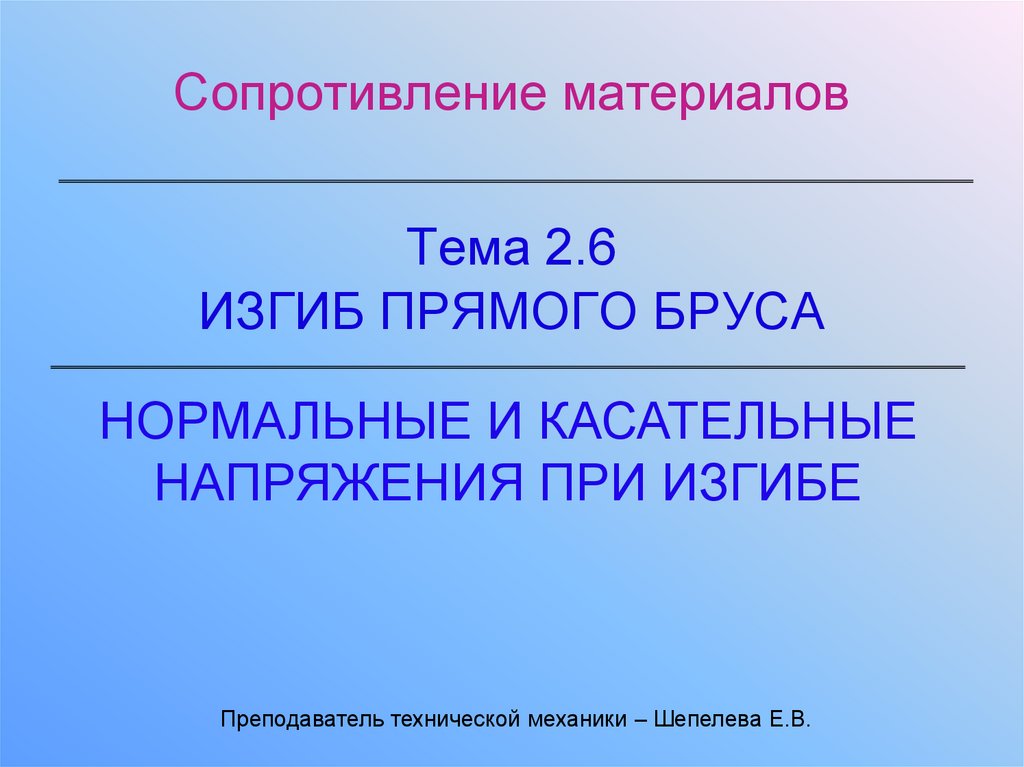 Сопротивление материалов

Тема 2.6
ИЗГИБ ПРЯМОГО БРУСА

НОРМАЛЬНЫЕ И КАСАТЕЛЬНЫЕ НАПРЯЖЕНИЯ ПРИ ИЗГИБЕ

Преподаватель технической механики – Шепелева Е.В.